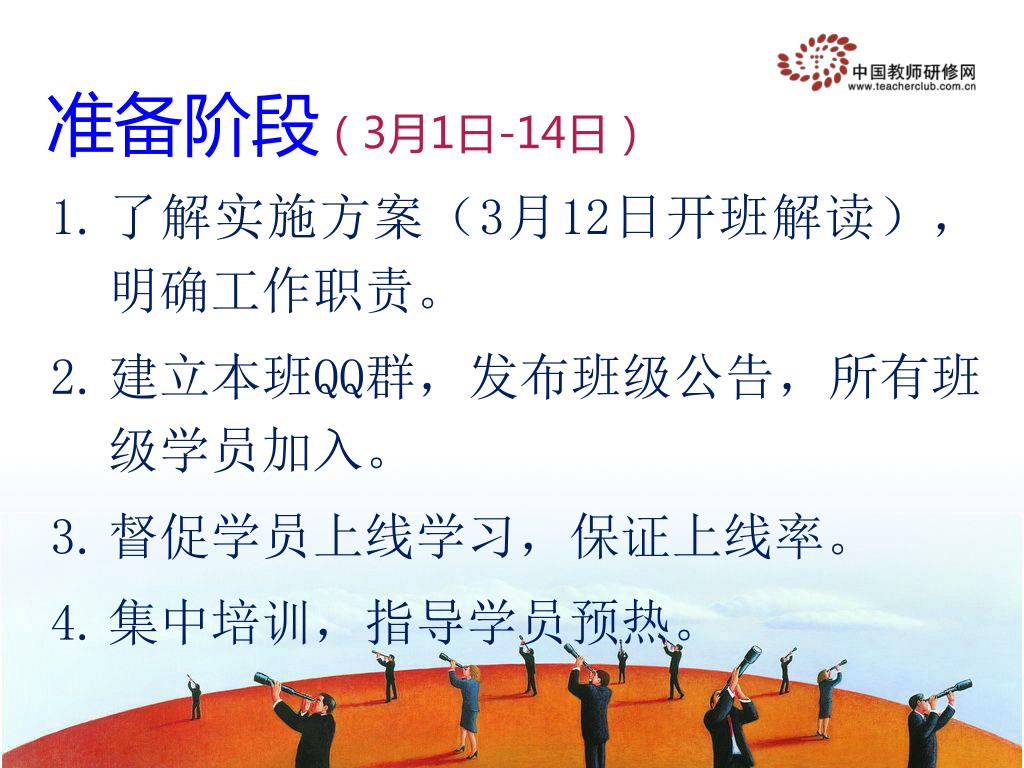 中国教师研修网
www.teacherclub.com.cn

准备阶段（3月1日-14日）

1. 了解实施方案（3月12日开班解读），明确工作职责。

2. 建立本班QQ群，发布班级公告，所有班级学员加入。

3. 督促学员上线学习，保证上线率。

4. 集中培训，指导学员预热。